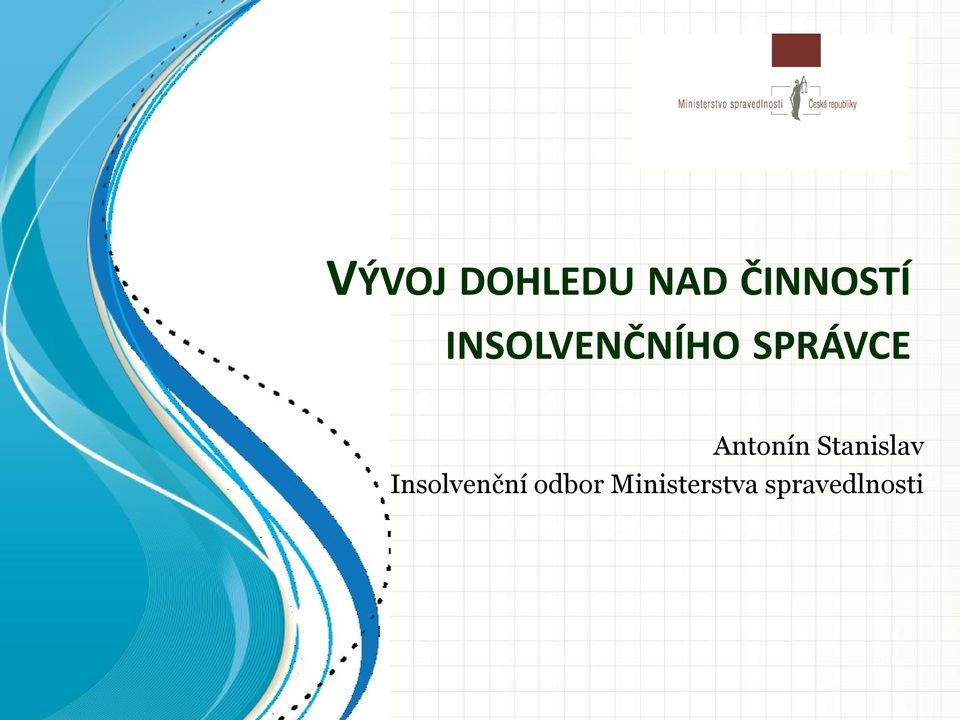 Ministerstvo spravedlnosti České republiky

VÝVOJ DOHLEDU NAD ČINNOSTÍ INSOLVENČNÍHO SPRÁVCE

Antonín Stanislav
Insolvenční odbor Ministerstva spravedlnosti